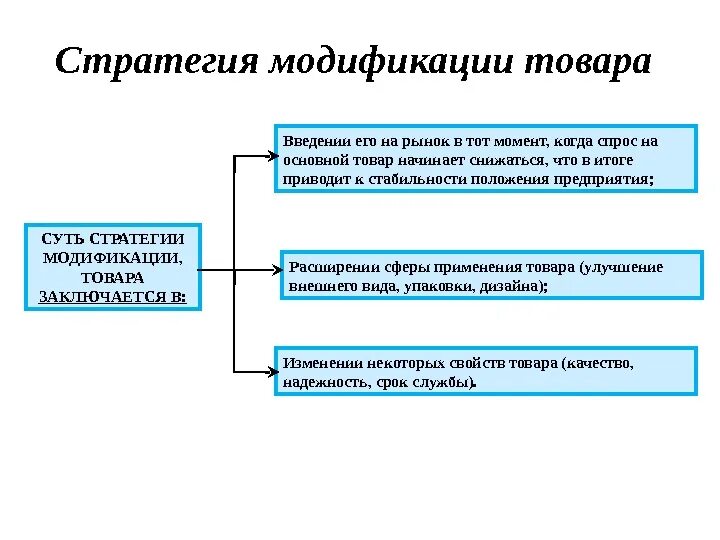 Стратегия модификации товара

СУТЬ СТРАТЕГИИ МОДИФИКАЦИИ, ТОВАРА ЗАКЛЮЧАЕТСЯ В:

Введении его на рынок в тот момент, когда спрос на основной товар начинает снижаться, что в итоге приводит к стабильности положения предприятия;

Расширении сферы применения товара (улучшение внешнего вида, упаковки, дизайна);

Изменении некоторых свойств товара (качество, надежность, срок службы).